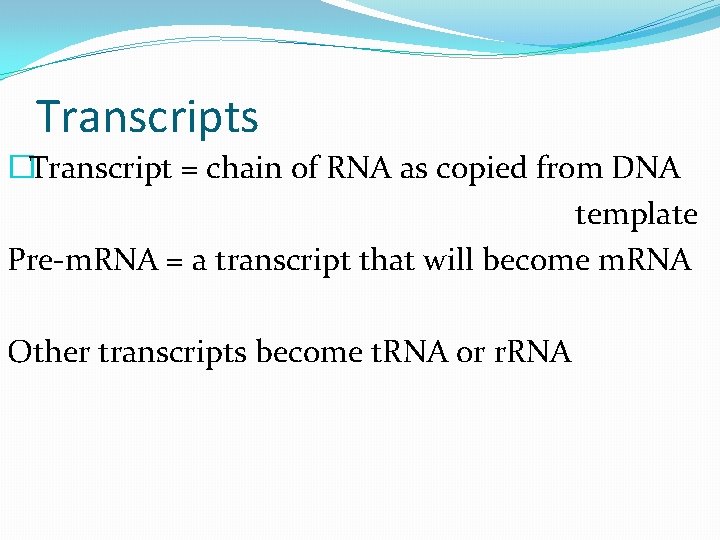 Transcripts

Transcript = chain of RNA as copied from DNA template

Pre-mRNA = a transcript that will become mRNA

Other transcripts become tRNA or rRNA